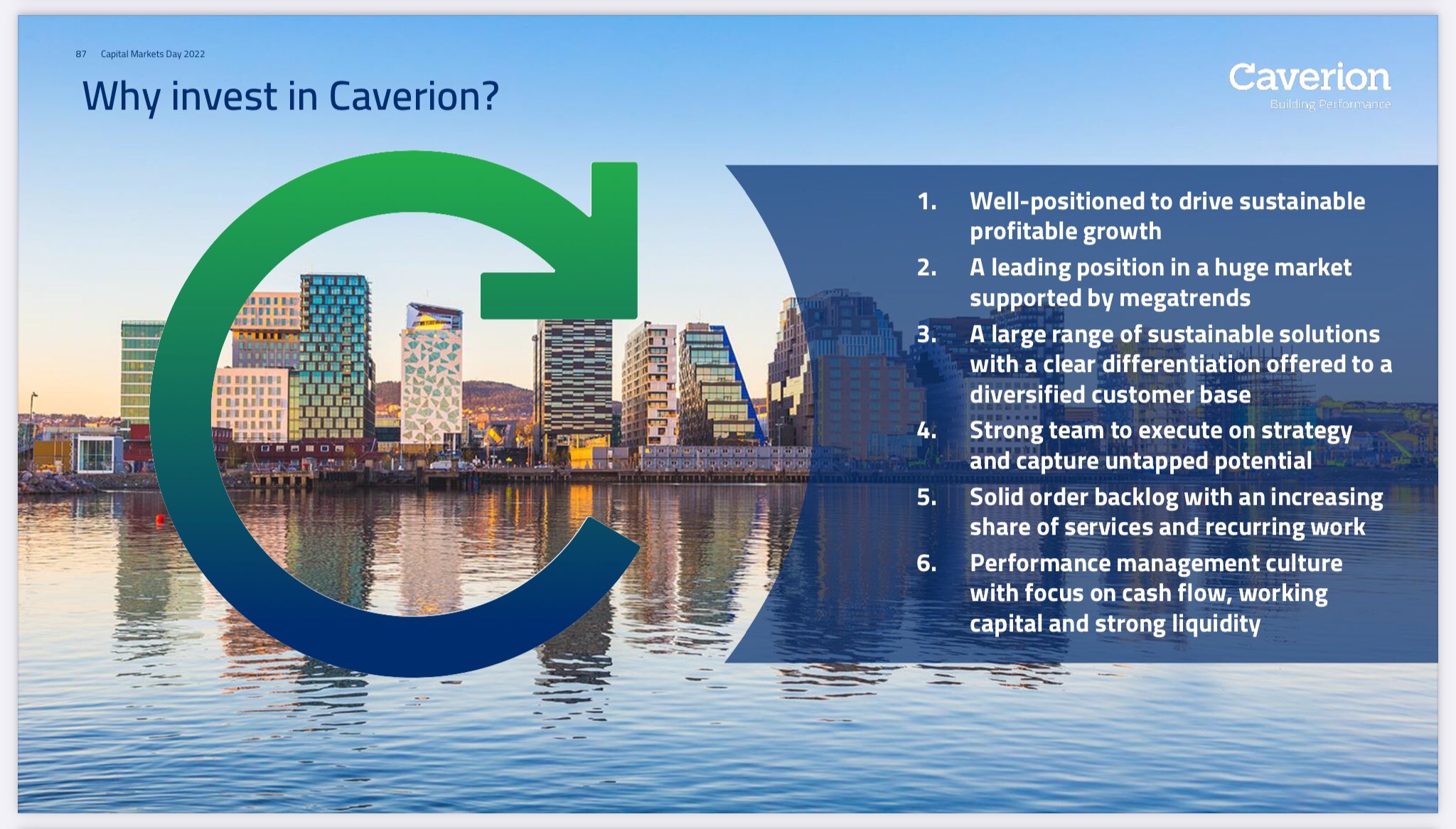 87 Capital Markets Day 2022

Why invest in Caverion?

Caverion
Building Performance

1. Well-positioned to drive sustainable profitable growth
2. A leading position in a huge market supported by megatrends
3. A large range of sustainable solutions with a clear differentiation offered to a diversified customer base
4. Strong team to execute on strategy and capture untapped potential
5. Solid order backlog with an increasing share of services and recurring work
6. Performance management culture with focus on cash flow, working capital and strong liquidity